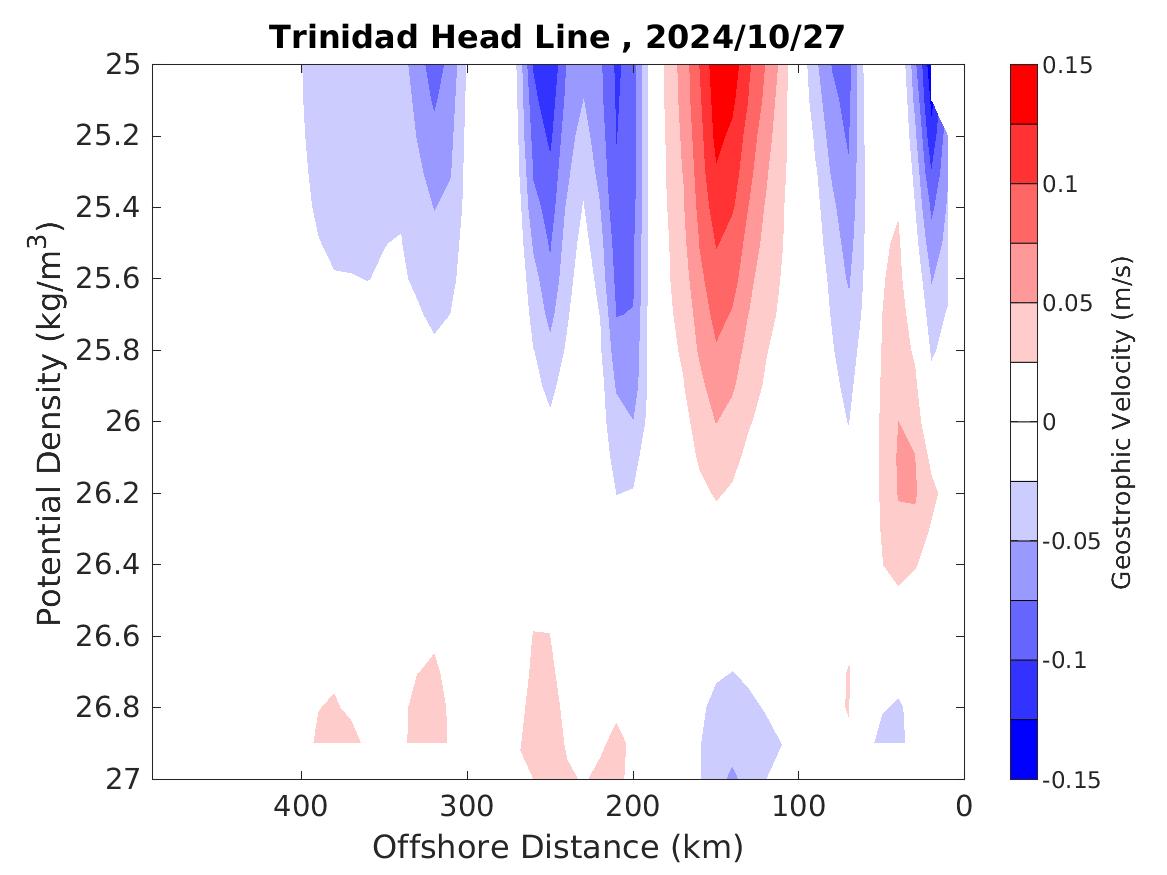 Trinidad Head Line , 2024/10/27

Potential Density (kg/m$^3$)

25
25.2
25.4
25.6
25.8
26
26.2
26.4
26.6
26.8
27

400
300
200
100
0

Offshore Distance (km)

0.15
0.1
0.05
0
-0.05
-0.1
-0.15

Geostrophic Velocity (m/s)